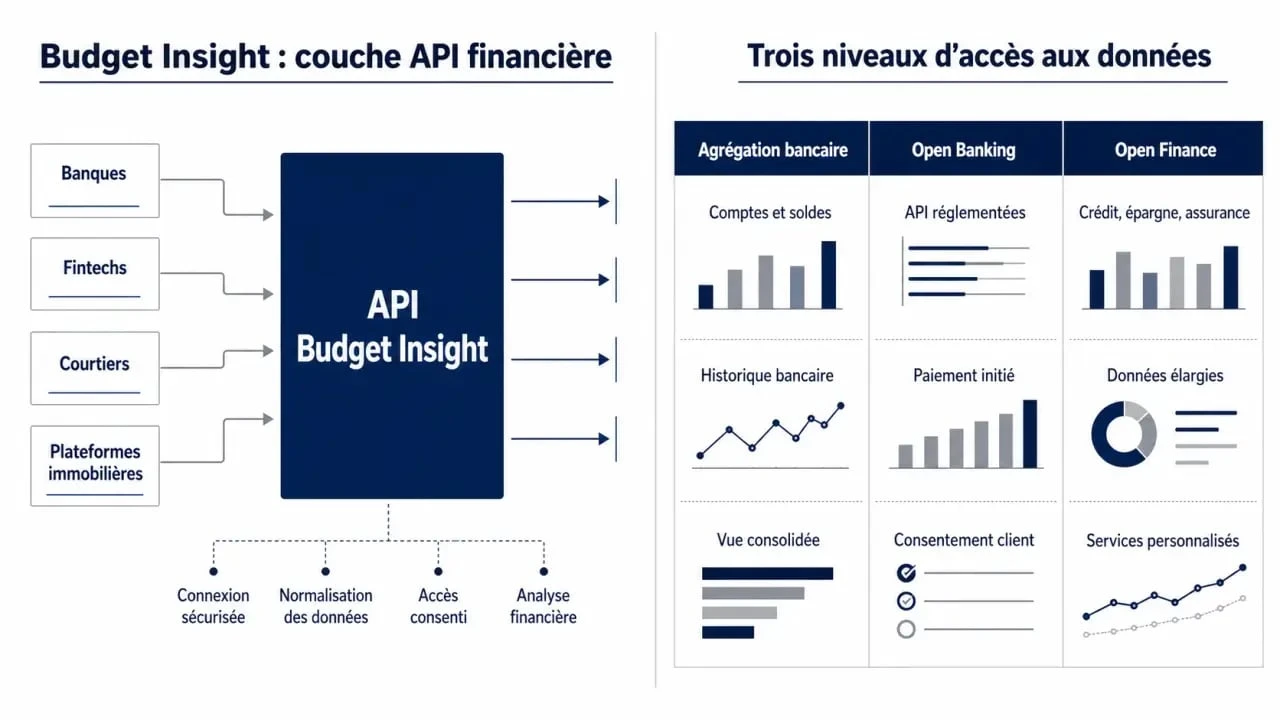 Budget Insight : couche API financière

Banques

Fintechs

Courtiers

Plateformes immobilières

API Budget Insight

Connexion sécurisée

Normalisation des données

Accès consenti

Analyse financière

Trois niveaux d'accès aux données

| Agrégation bancaire | Open Banking | Open Finance |
|---|---|---|
| Comptes et soldes | API réglementées | Crédit, épargne, assurance |
| Historique bancaire | Paiement initié | Données élargies |
| Vue consolidée | Consentement client | Services personnalisés |